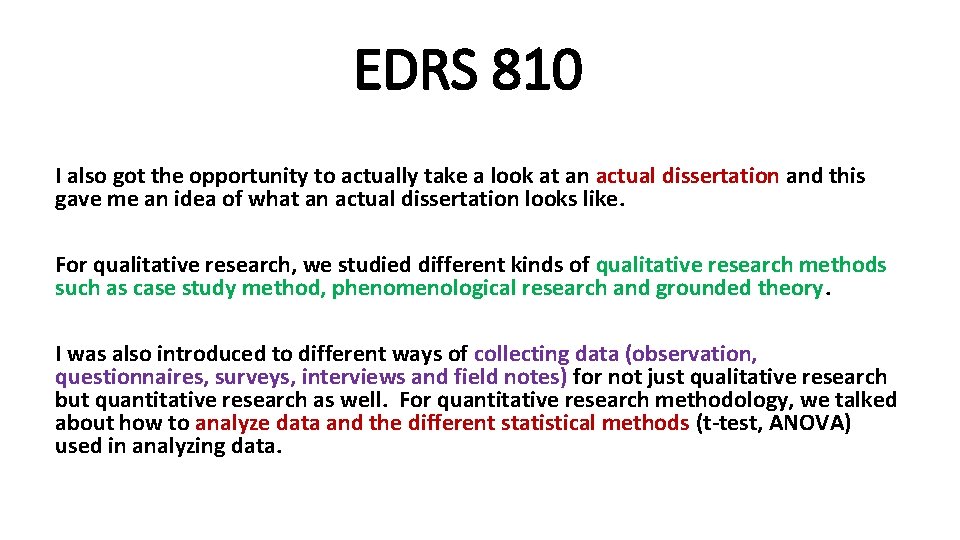 EDRS 810

I also got the opportunity to actually take a look at an actual dissertation and this gave me an idea of what an actual dissertation looks like.

For qualitative research, we studied different kinds of qualitative research methods such as case study method, phenomenological research and grounded theory.

I was also introduced to different ways of collecting data (observation, questionnaires, surveys, interviews and field notes) for not just qualitative research but quantitative research as well. For quantitative research methodology, we talked about how to analyze data and the different statistical methods (t-test, ANOVA) used in analyzing data.